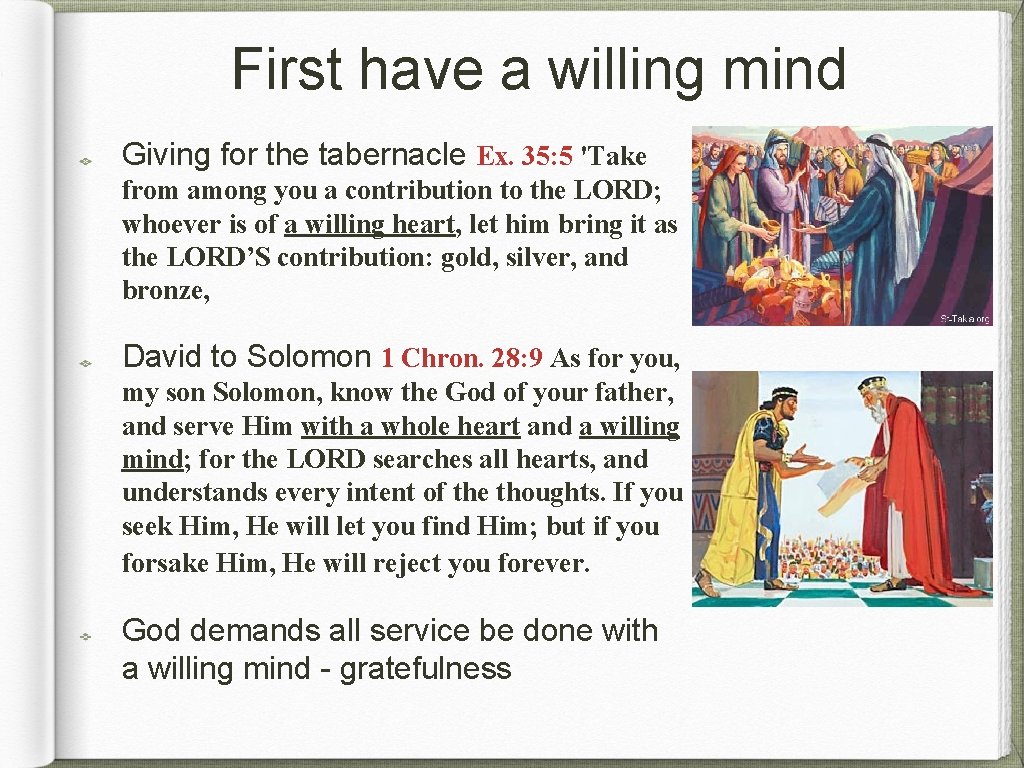 First have a willing mind

Giving for the tabernacle Ex. 35:5 'Take from among you a contribution to the LORD; whoever is of a willing heart, let him bring it as the LORD'S contribution: gold, silver, and bronze,

St-Takla.org

David to Solomon 1 Chron. 28:9 As for you, my son Solomon, know the God of your father, and serve Him with a whole heart and a willing mind; for the LORD searches all hearts, and understands every intent of the thoughts. If you seek Him, He will let you find Him; but if you forsake Him, He will reject you forever.

God demands all service be done with a willing mind - gratefulness